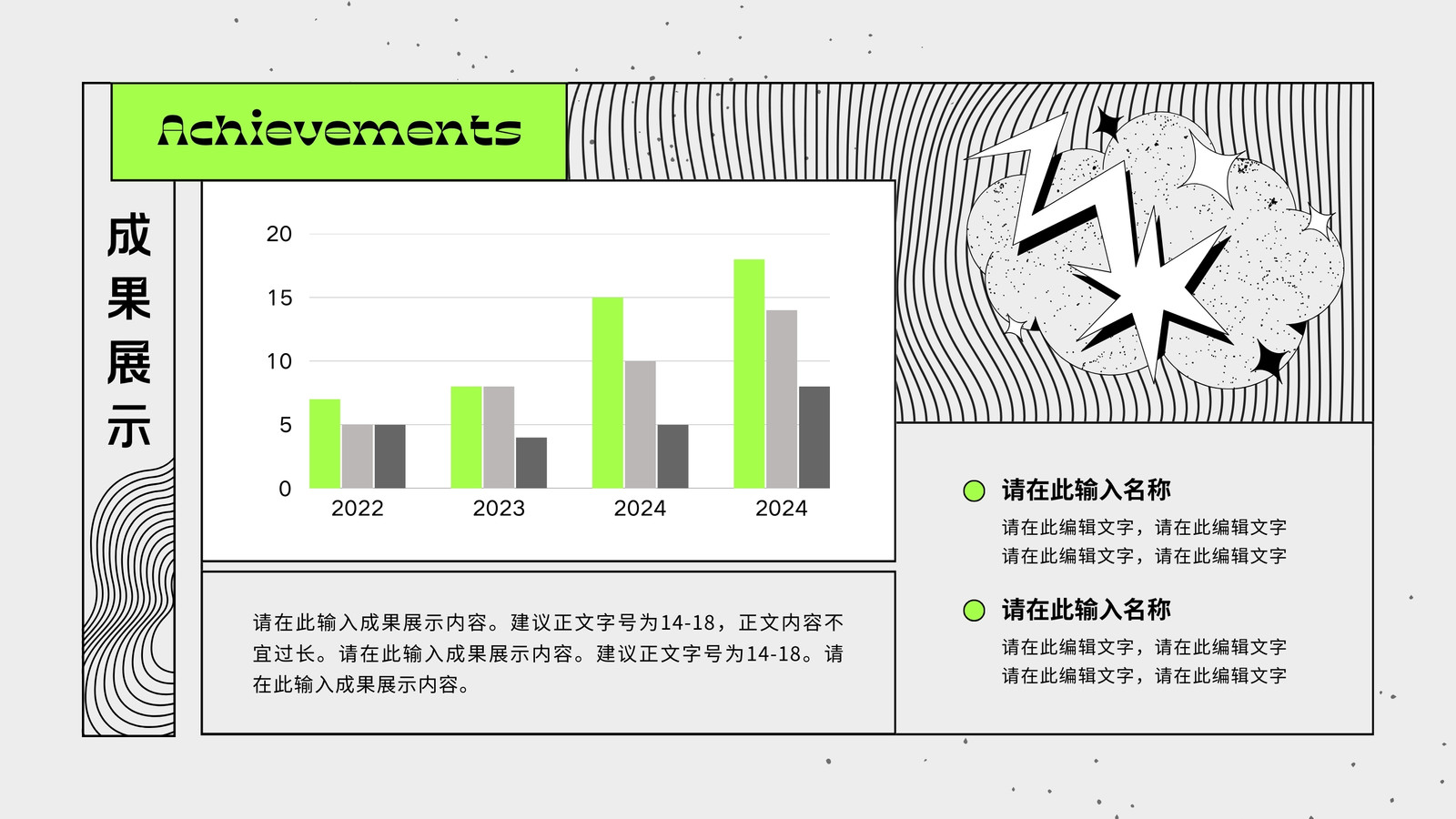 Achievements

成果展示

20
15
10
5
0
2022
2023
2024
2024

请在此输入成果展示内容。建议正文字号为14-18，正文内容不宜过长。请在此输入成果展示内容。建议正文字号为14-18。请在此输入成果展示内容。

请在此输入名称
请在此编辑文字，请在此编辑文字
请在此编辑文字，请在此编辑文字

请在此输入名称
请在此编辑文字，请在此编辑文字
请在此编辑文字，请在此编辑文字